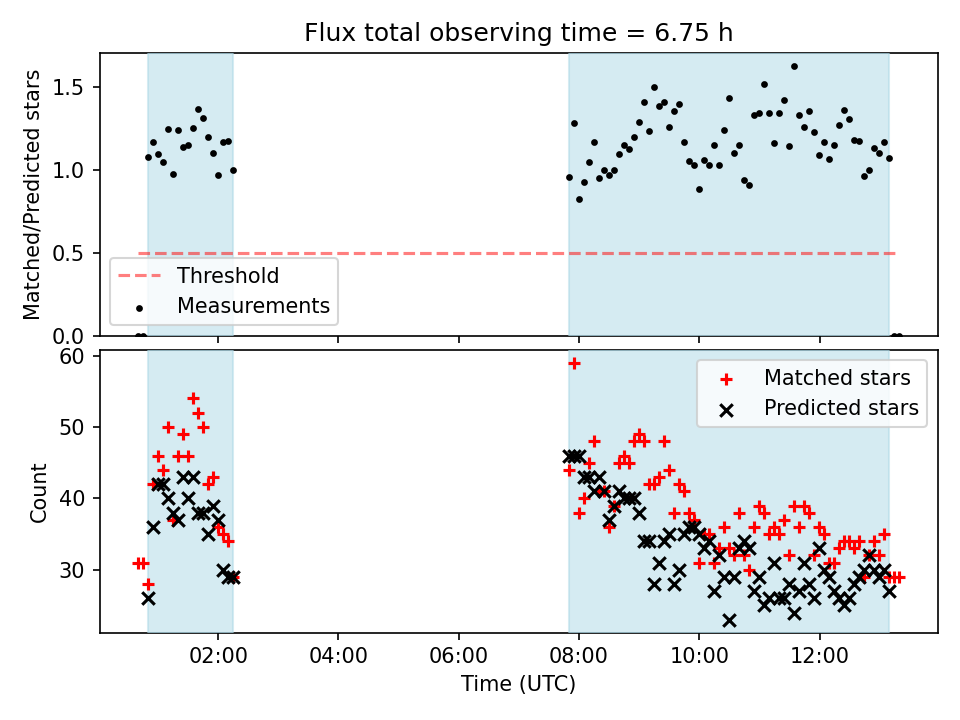 Flux total observing time = 6.75 h

Matched/Predicted stars

1.5
1.0
0.5
0.0

Threshold
Measurements

Count

60
50
40
30

Matched stars
Predicted stars

02:00
04:00
06:00
08:00
10:00
12:00

Time (UTC)